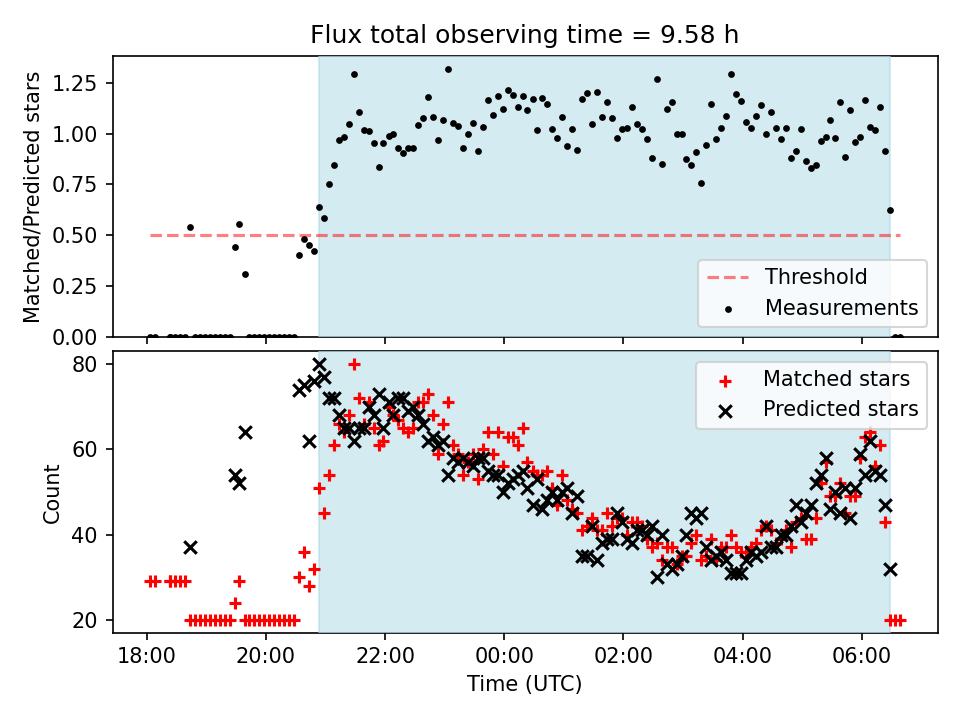 Flux total observing time = 9.58 h

Matched/Predicted stars

1.25
1.00
0.75
0.50
0.25
0.00

Threshold
Measurements

Count

80
60
40
20

Matched stars
Predicted stars

18:00
20:00
22:00
00:00
02:00
04:00
06:00

Time (UTC)